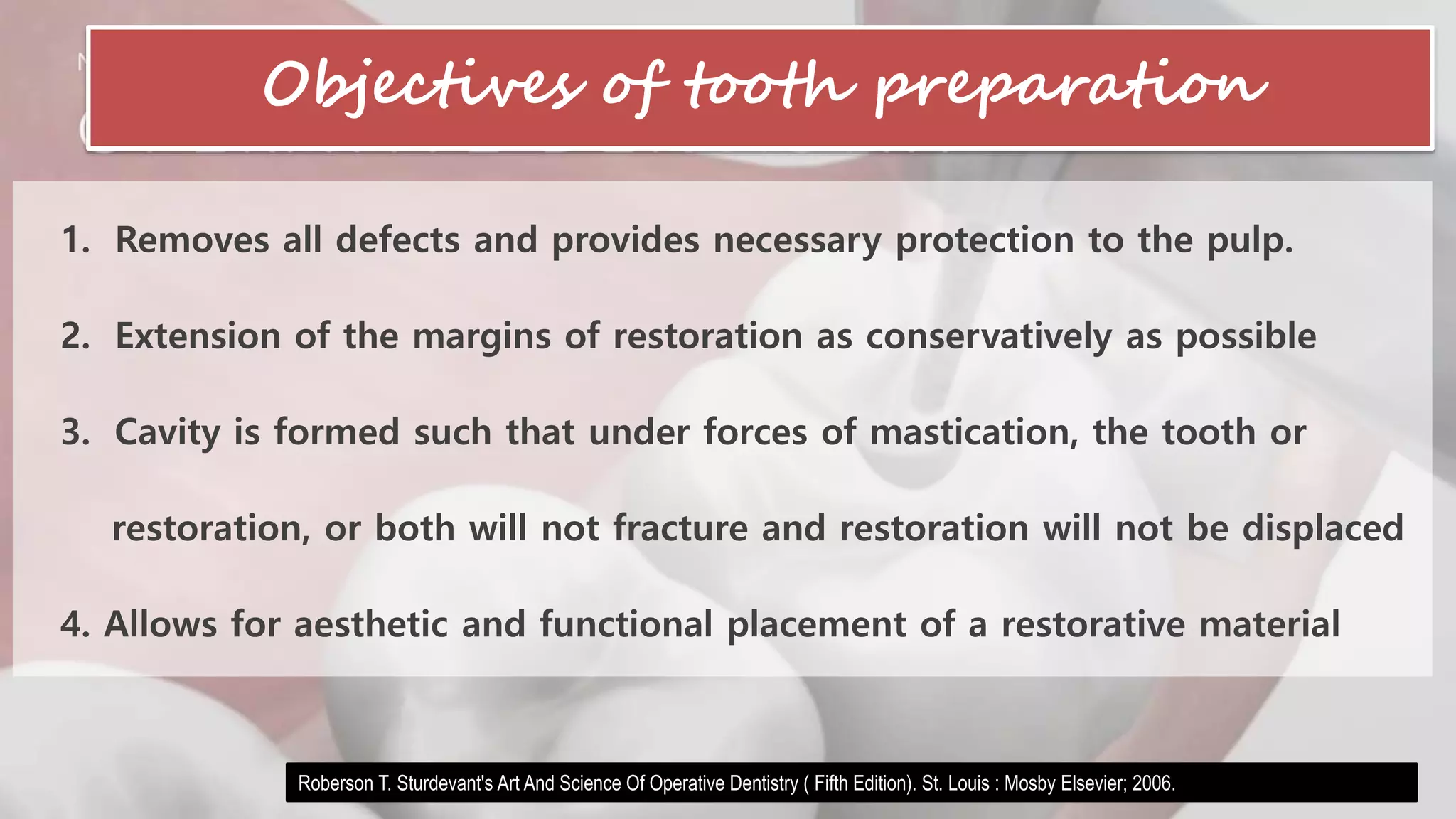 Objectives of tooth preparation

1. Removes all defects and provides necessary protection to the pulp.

2. Extension of the margins of restoration as conservatively as possible

3. Cavity is formed such that under forces of mastication, the tooth or restoration, or both will not fracture and restoration will not be displaced

4. Allows for aesthetic and functional placement of a restorative material

Roberson T. Sturdevant's Art And Science Of Operative Dentistry ( Fifth Edition). St. Louis : Mosby Elsevier; 2006.